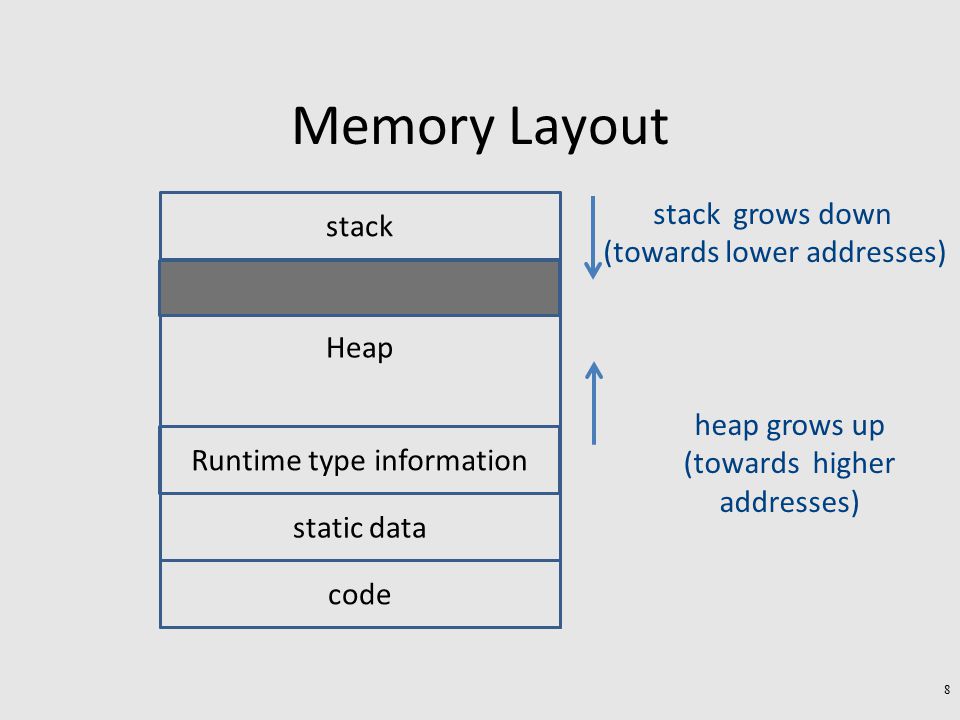 Memory Layout

stack

Heap

Runtime type information

static data

code

stack grows down (towards lower addresses)

heap grows up (towards higher addresses)

8